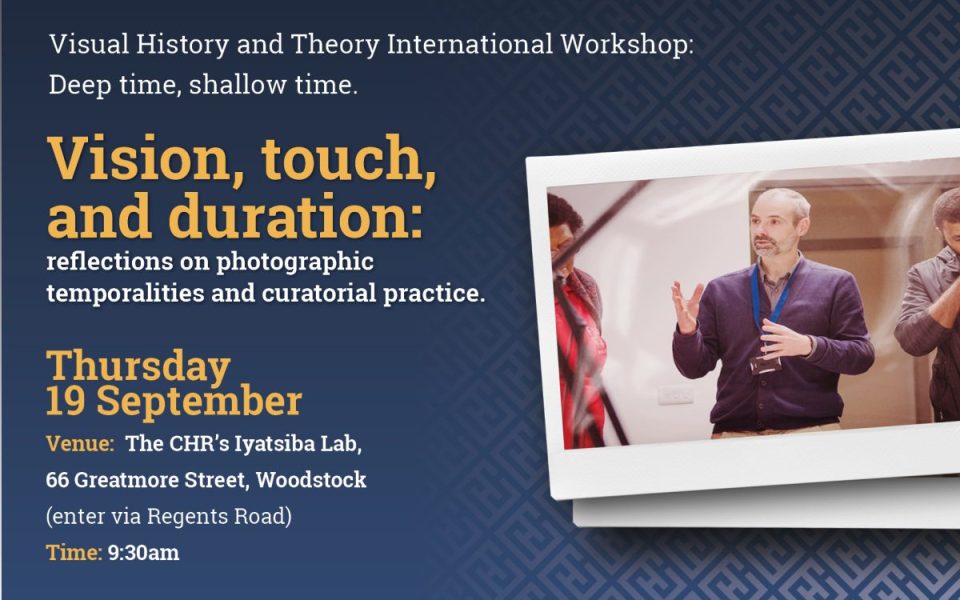 Visual History and Theory International Workshop: Deep time, shallow time.

Vision, touch, and duration:
reflections on photographic temporalities and curatorial practice.

Thursday
19 September

Venue: The CHR's Iyatsiba Lab,
66 Greatmore Street, Woodstock
(enter via Regents Road)
Time: 9:30am